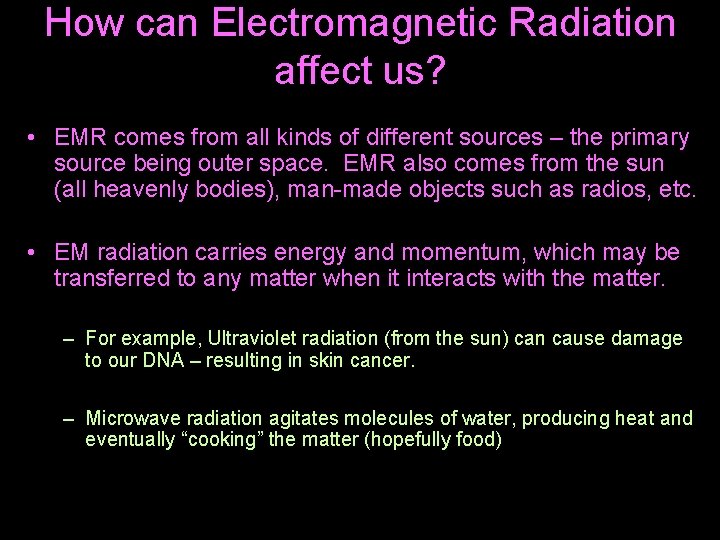 How can Electromagnetic Radiation affect us?

• EMR comes from all kinds of different sources – the primary source being outer space. EMR also comes from the sun (all heavenly bodies), man-made objects such as radios, etc.

• EM radiation carries energy and momentum, which may be transferred to any matter when it interacts with the matter.

– For example, Ultraviolet radiation (from the sun) can cause damage to our DNA – resulting in skin cancer.

– Microwave radiation agitates molecules of water, producing heat and eventually “cooking” the matter (hopefully food)